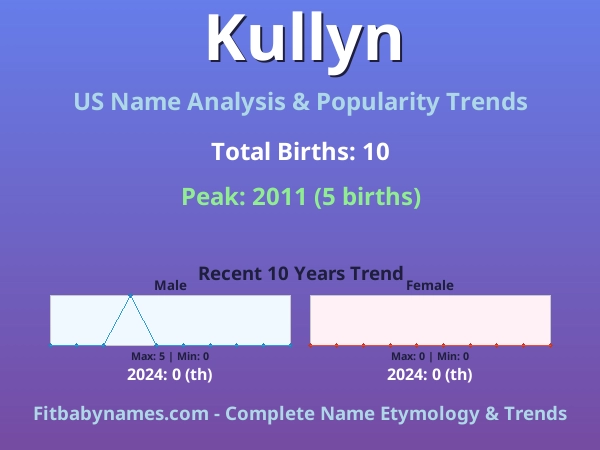 Kullyn

US Name Analysis & Popularity Trends

Total Births: 10

Peak: 2011 (5 births)

Recent 10 Years Trend

Male

Max: 5 | Min: 0

2024: 0 (th)

Female

Max: 0 | Min: 0

2024: 0 (th)

Fitbabynames.com - Complete Name Etymology & Trends